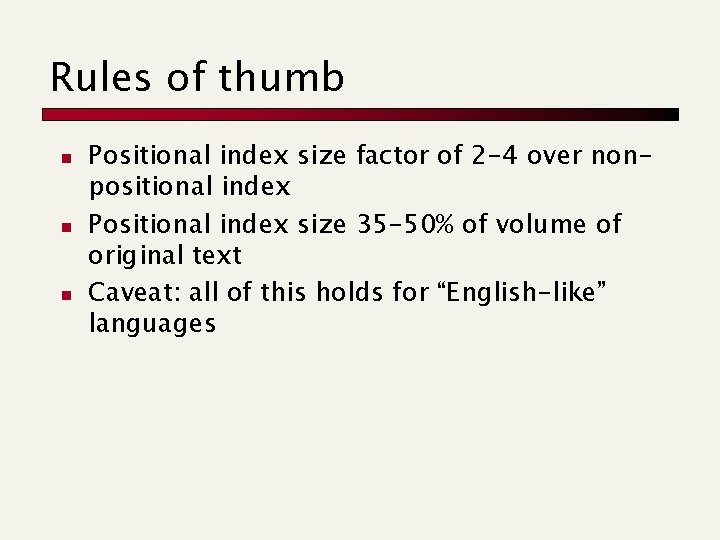 Rules of thumb

- Positional index size factor of 2-4 over non-positional index
- Positional index size 35-50% of volume of original text
- Caveat: all of this holds for “English-like” languages